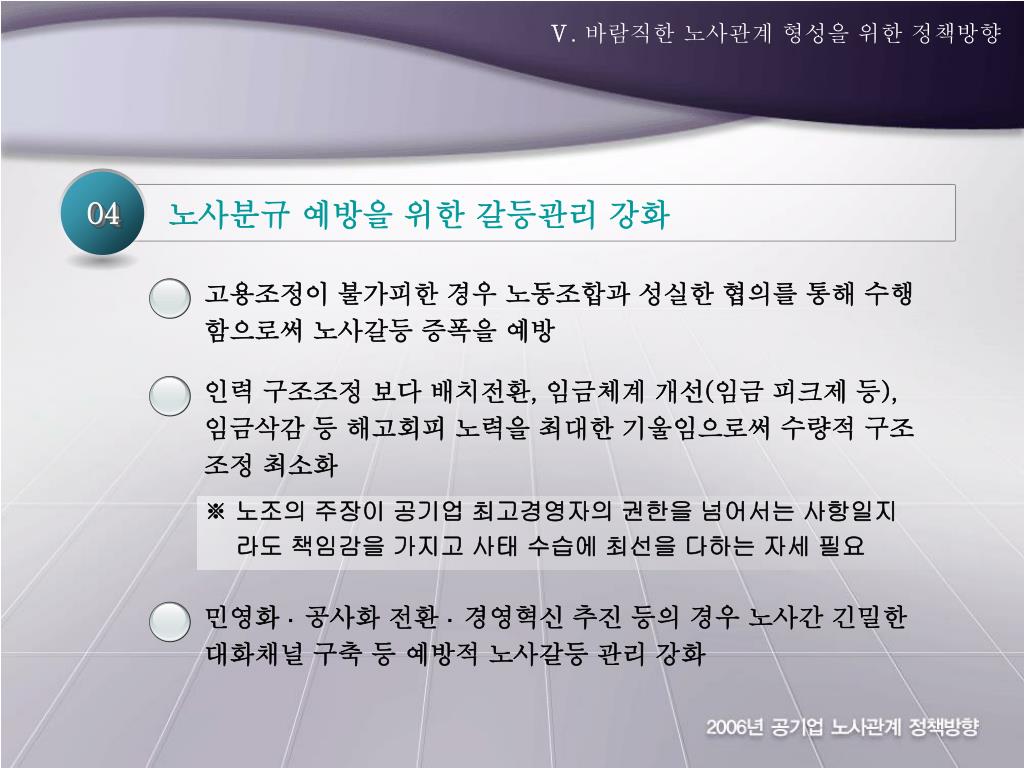 Ⅴ. 바람직한 노사관계 형성을 위한 정책방향

04 노사분규 예방을 위한 갈등관리 강화

고용조정이 불가피한 경우 노동조합과 성실한 협의를 통해 수행함으로써 노사갈등 증폭을 예방

인력 구조조정 보다 배치전환, 임금체계 개선(임금 피크제 등), 임금삭감 등 해고회피 노력을 최대한 기울임으로써 수량적 구조조정 최소화

※ 노조의 주장이 공기업 최고경영자의 권한을 넘어서는 사항일지라도 책임감을 가지고 사태 수습에 최선을 다하는 자세 필요

민영화 · 공사화 전환 · 경영혁신 추진 등의 경우 노사간 긴밀한 대화채널 구축 등 예방적 노사갈등 관리 강화

2006년 공기업 노사관계 정책방향